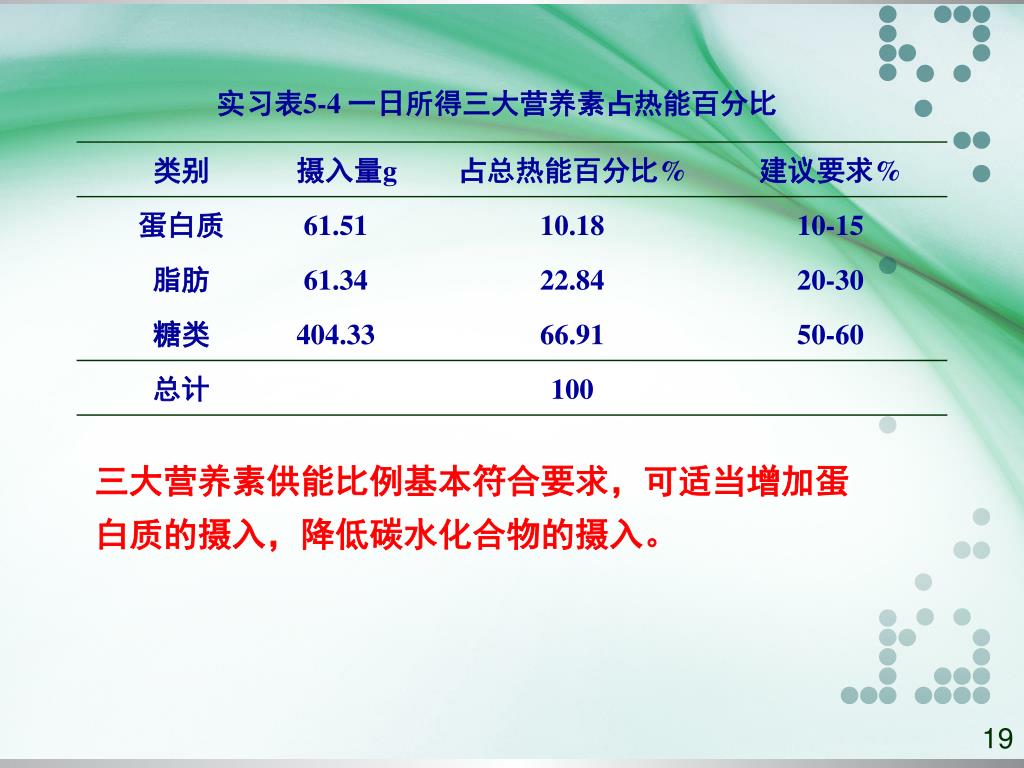 实习表5-4 一日所得三大营养素占热能百分比

| 类别 | 摄入量g | 占总热能百分比% | 建议要求% |
|---|---|---|---|
| 蛋白质 | 61.51 | 10.18 | 10-15 |
| 脂肪 | 61.34 | 22.84 | 20-30 |
| 糖类 | 404.33 | 66.91 | 50-60 |
| 总计 | | 100 | |

三大营养素供能比例基本符合要求，可适当增加蛋白质的摄入，降低碳水化合物的摄入。

19